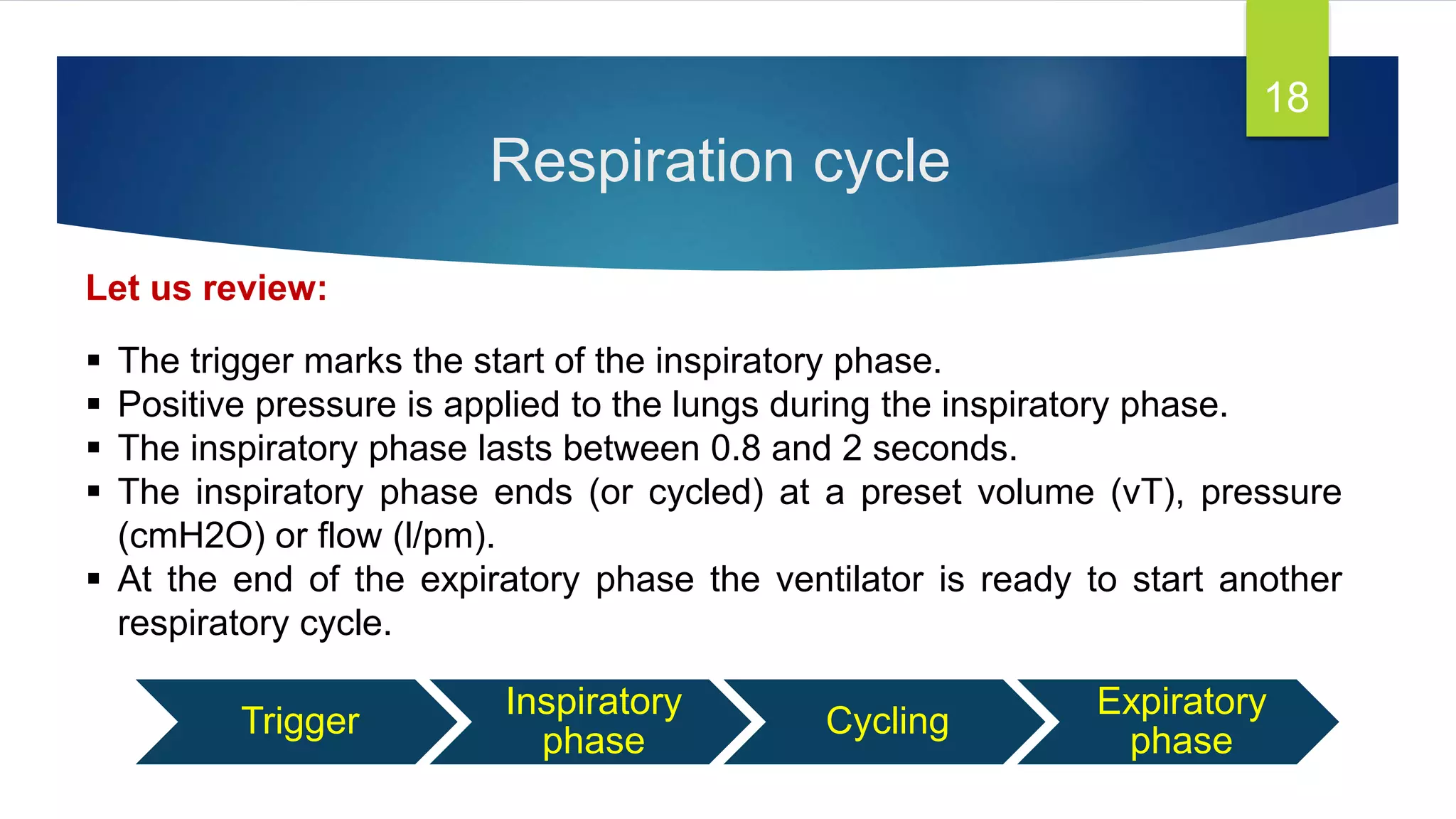 18

Respiration cycle

Let us review:

▪ The trigger marks the start of the inspiratory phase.
▪ Positive pressure is applied to the lungs during the inspiratory phase.
▪ The inspiratory phase lasts between 0.8 and 2 seconds.
▪ The inspiratory phase ends (or cycled) at a preset volume (vT), pressure (cmH2O) or flow (l/pm).
▪ At the end of the expiratory phase the ventilator is ready to start another respiratory cycle.

Trigger

Inspiratory phase

Cycling

Expiratory phase